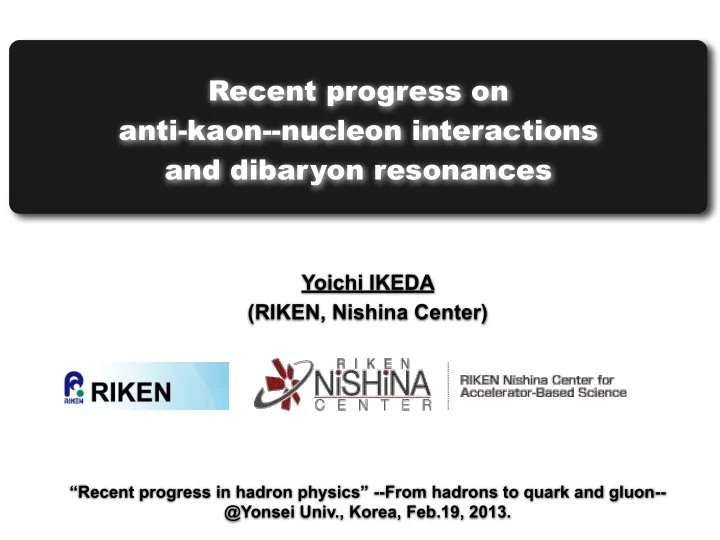 Recent progress on anti-kaon--nucleon interactions and dibaryon resonances

Yoichi IKEDA
(RIKEN, Nishina Center)

RIKEN RIKEN

RIKEN NiSHiNA CENTER

RIKEN Nishina Center for Accelerator-Based Science

“Recent progress in hadron physics” --From hadrons to quark and gluon--
@Yonsei Univ., Korea, Feb.19, 2013.